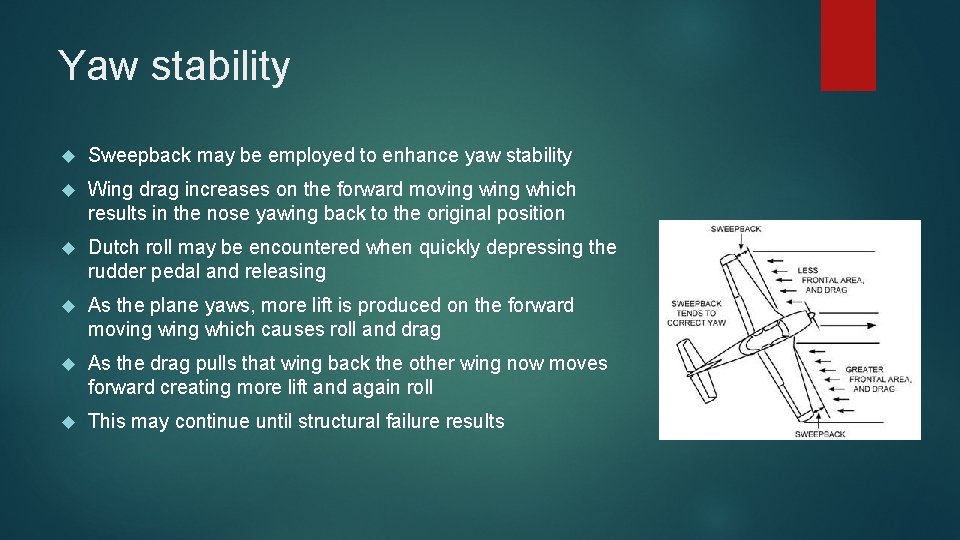 Yaw stability

Sweepback may be employed to enhance yaw stability

Wing drag increases on the forward moving wing which results in the nose yawing back to the original position

Dutch roll may be encountered when quickly depressing the rudder pedal and releasing

As the plane yaws, more lift is produced on the forward moving wing which causes roll and drag

As the drag pulls that wing back the other wing now moves forward creating more lift and again roll

This may continue until structural failure results

SWEEPBACK

LESS FRONTAL AREA, AND DRAG

SWEEPBACK TENDS TO CORRECT YAW

GREATER FRONTAL AREA, AND DRAG

SWEEPBACK